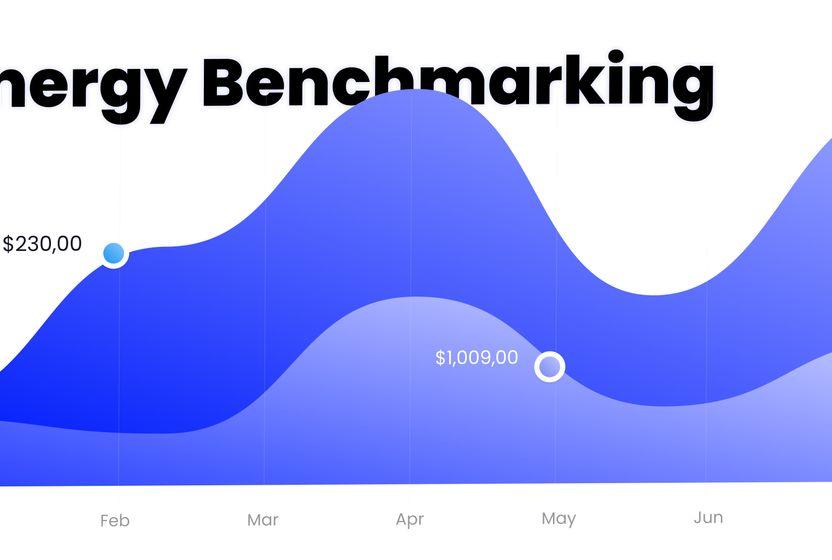 nergy Benchmarking

$230,00

$1,009,00

Feb Mar Apr May Jun